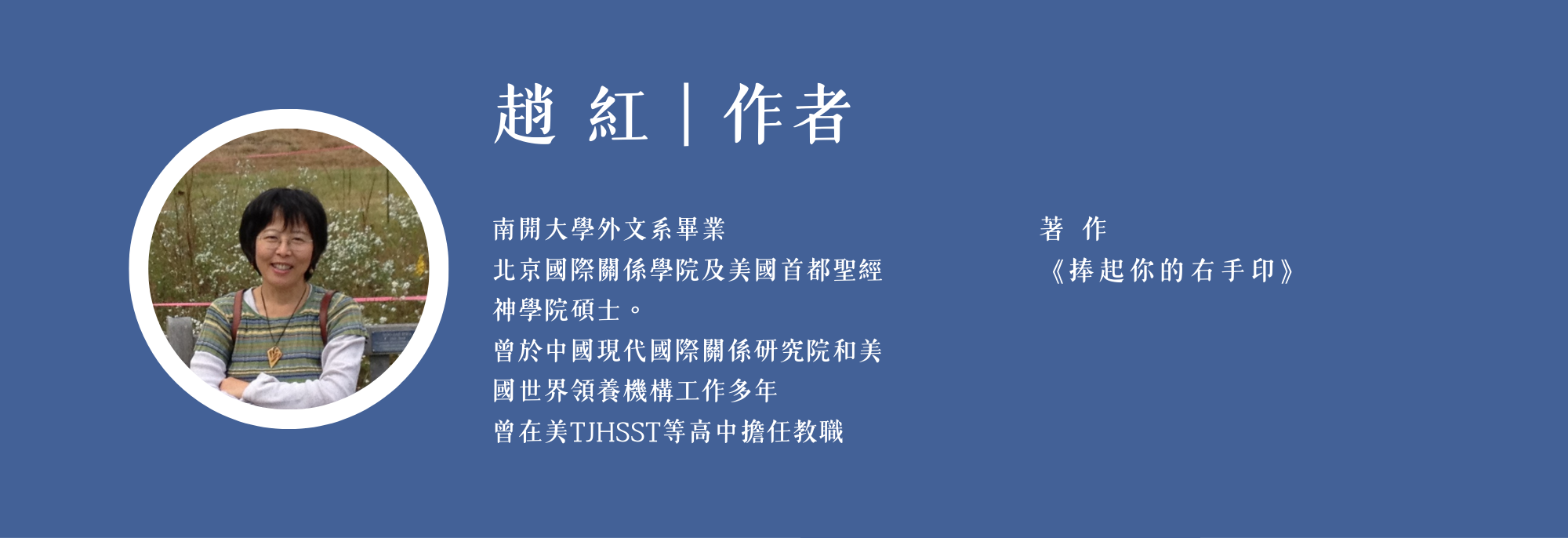 趙 紅｜作者

南開大學外文系畢業
北京國際關係學院及美國首都聖經神學院碩士。
曾於中國現代國際關係研究院和美國世界領養機構工作多年
曾在美TJHSST等高中擔任教職

著 作
《捧起你的右手印》